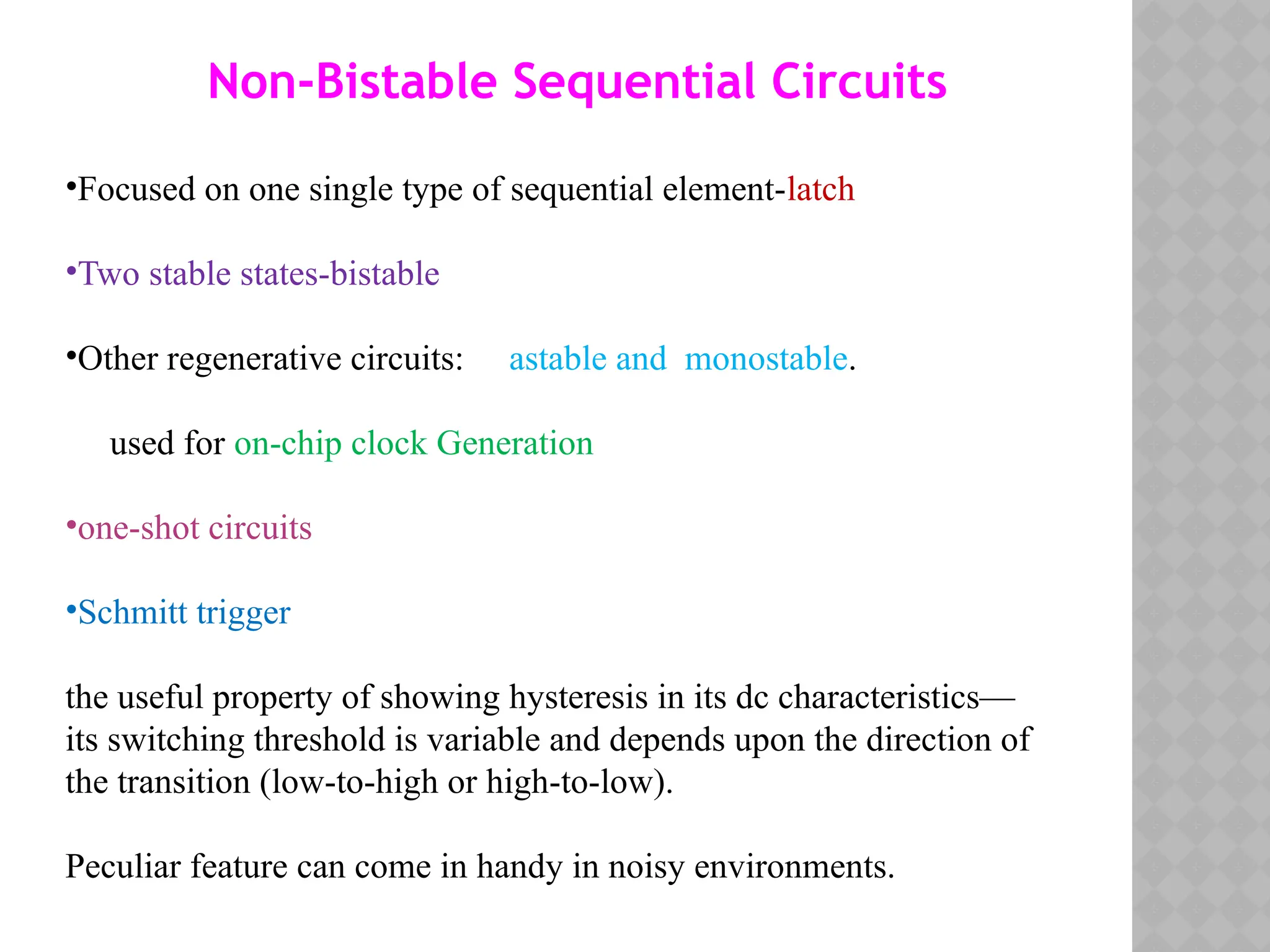 Non-Bistable Sequential Circuits

•Focused on one single type of sequential element-latch

•Two stable states-bistable

•Other regenerative circuits: astable and monostable.

used for on-chip clock Generation

•one-shot circuits

•Schmitt trigger

the useful property of showing hysteresis in its dc characteristics—its switching threshold is variable and depends upon the direction of the transition (low-to-high or high-to-low).

Peculiar feature can come in handy in noisy environments.